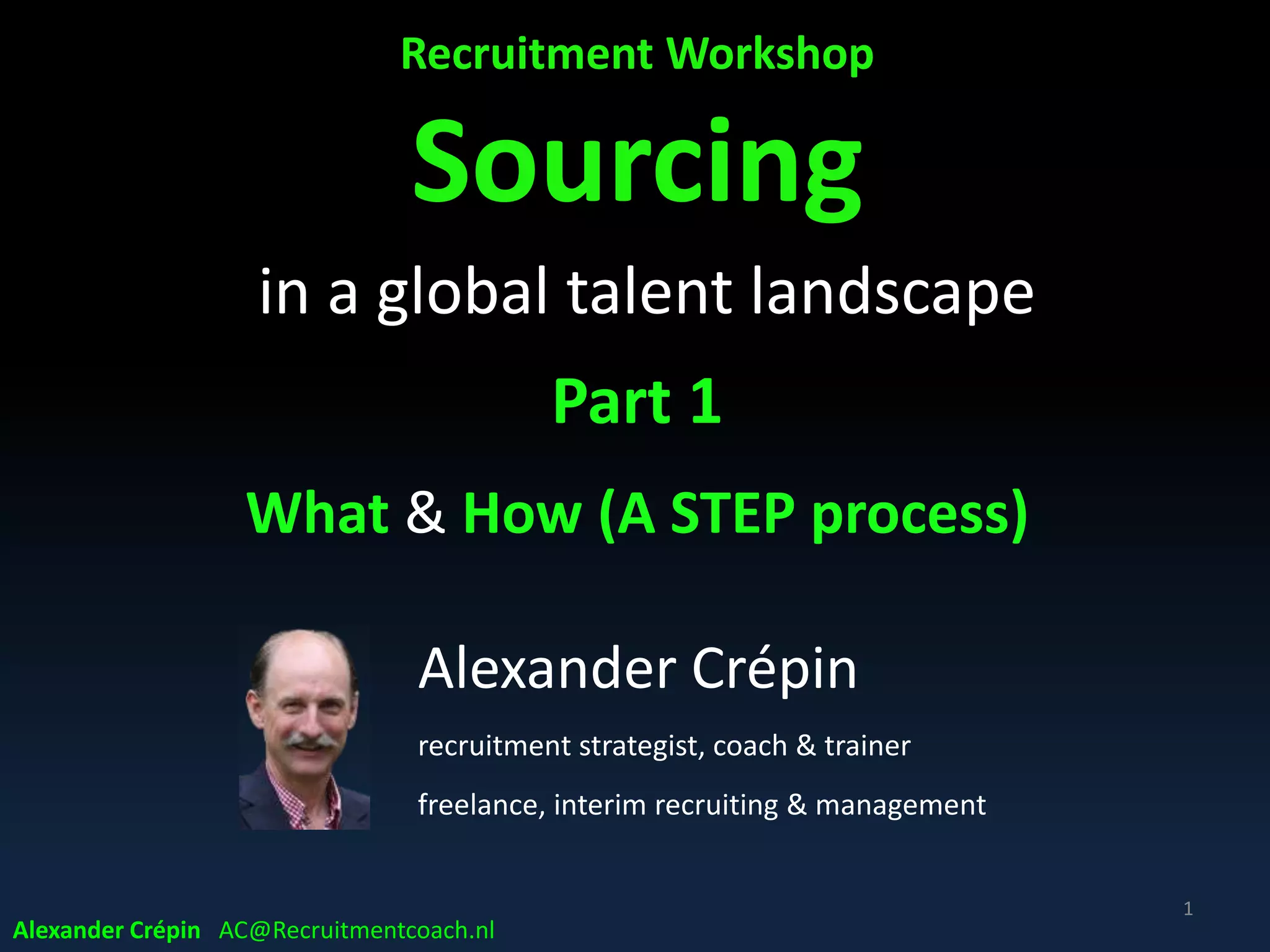 Recruitment Workshop

Sourcing

in a global talent landscape

Part 1

What & How (A STEP process)

Alexander Crépin

recruitment strategist, coach & trainer

freelance, interim recruiting & management

1

Alexander Crépin AC@Recruitmentcoach.nl